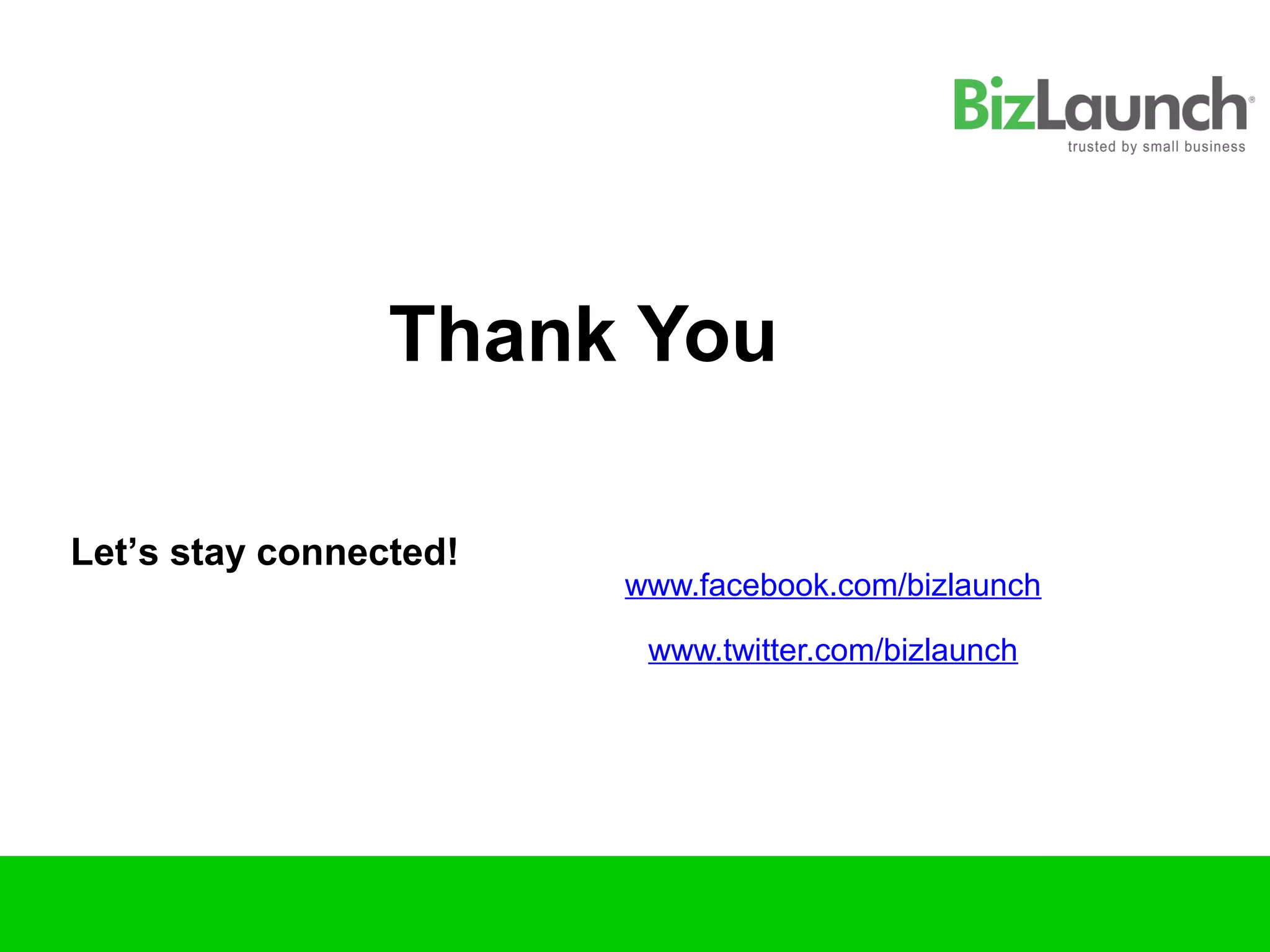 BizLaunch®
trusted by small business

Thank You

Let’s stay connected!

www.facebook.com/bizlaunch

www.twitter.com/bizlaunch